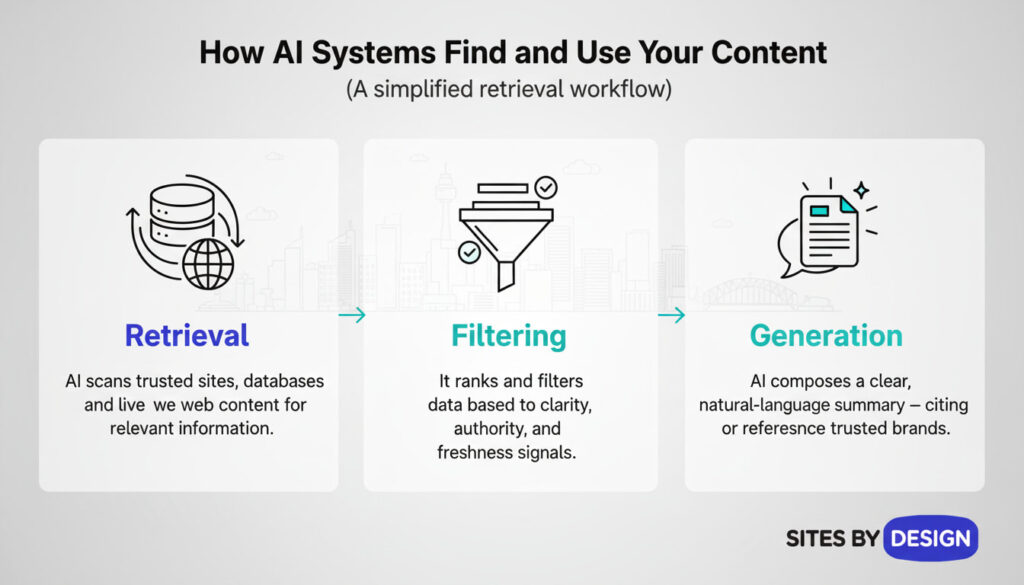 How AI Systems Find and Use Your Content
(A simplified retrieval workflow)

Retrieval

AI scans trusted sites, databases and live we web content for relevant information.

Filtering

It ranks and filters data based to clarity, authority, and freshness signals.

Generation

AI composes a clear, natural-language summary — citing or referesnce trusted brands.

SITES BY DESIGN